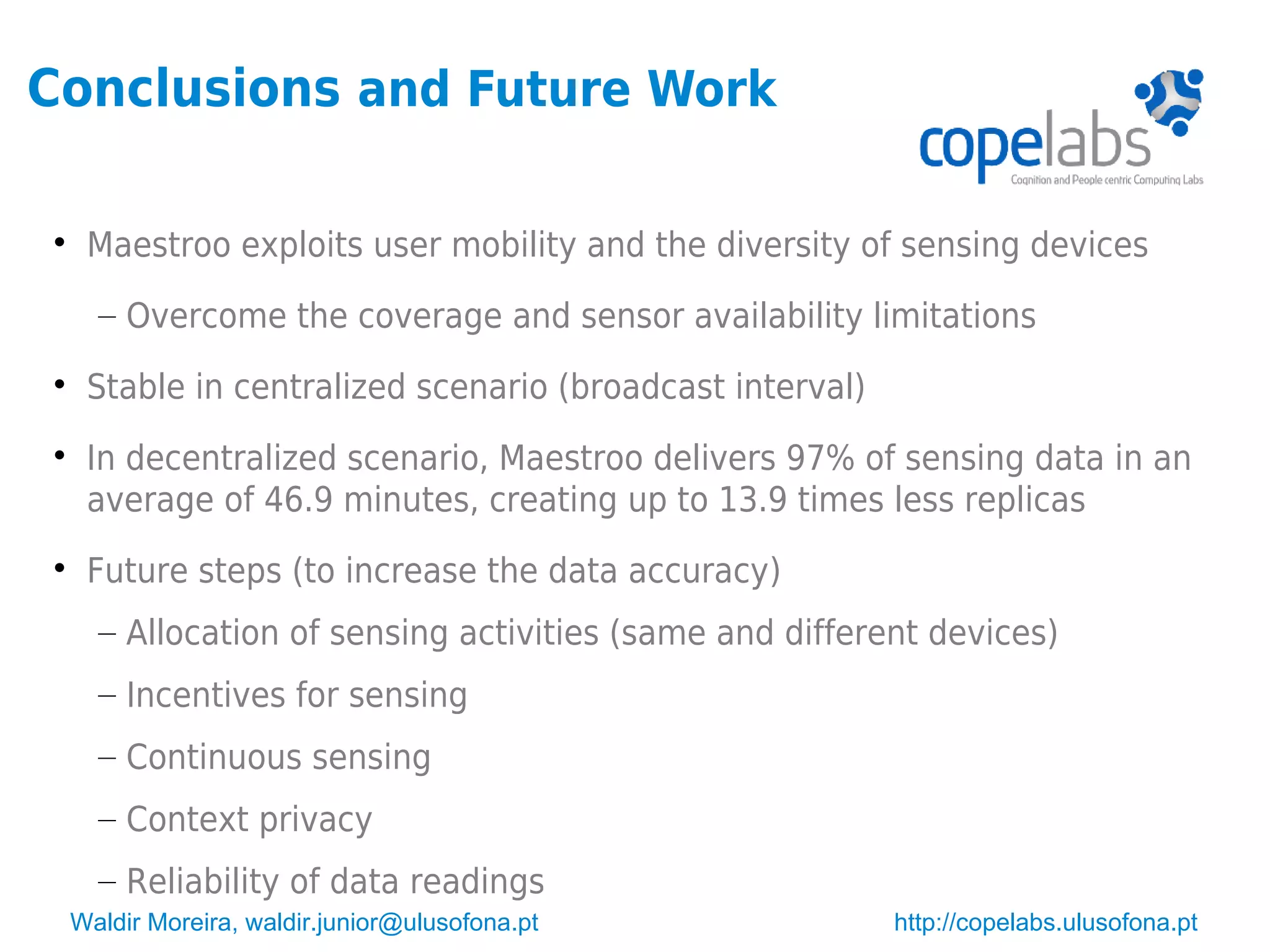 Conclusions and Future Work

copelabs
Cognition and People centric Computing Labs

• Maestroo exploits user mobility and the diversity of sensing devices

– Overcome the coverage and sensor availability limitations

• Stable in centralized scenario (broadcast interval)

• In decentralized scenario, Maestroo delivers 97% of sensing data in an average of 46.9 minutes, creating up to 13.9 times less replicas

• Future steps (to increase the data accuracy)

– Allocation of sensing activities (same and different devices)

– Incentives for sensing

– Continuous sensing

– Context privacy

– Reliability of data readings

Waldir Moreira, waldir.junior@ulusofona.pt

http://copelabs.ulusofona.pt